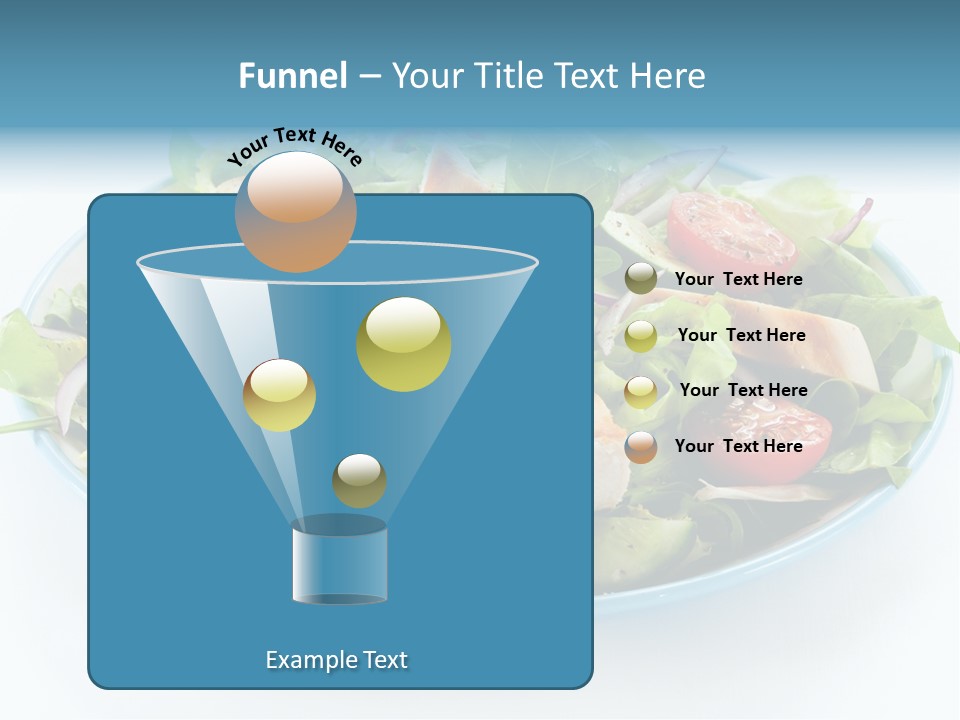 Funnel – Your Title Text Here

Your Text Here

Your Text Here

Your Text Here

Your Text Here

Your Text Here

Example Text